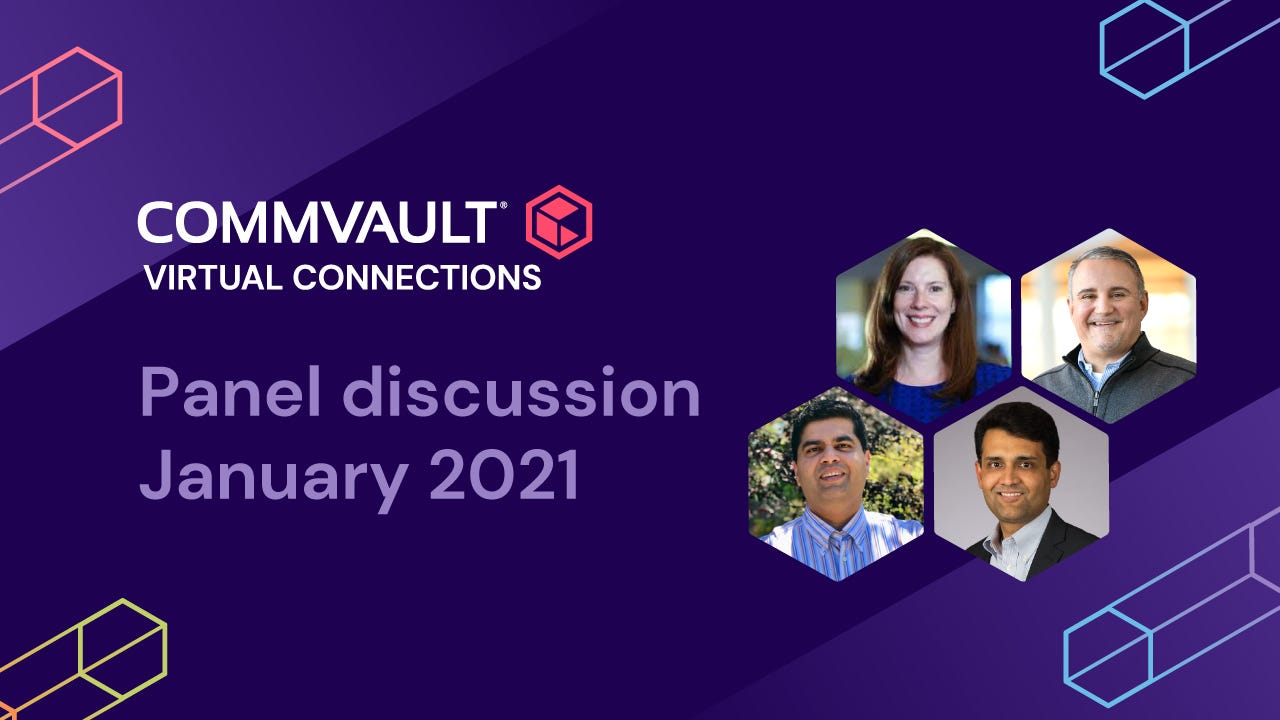 COMMVAULT®
VIRTUAL CONNECTIONS

Panel discussion
January 2021